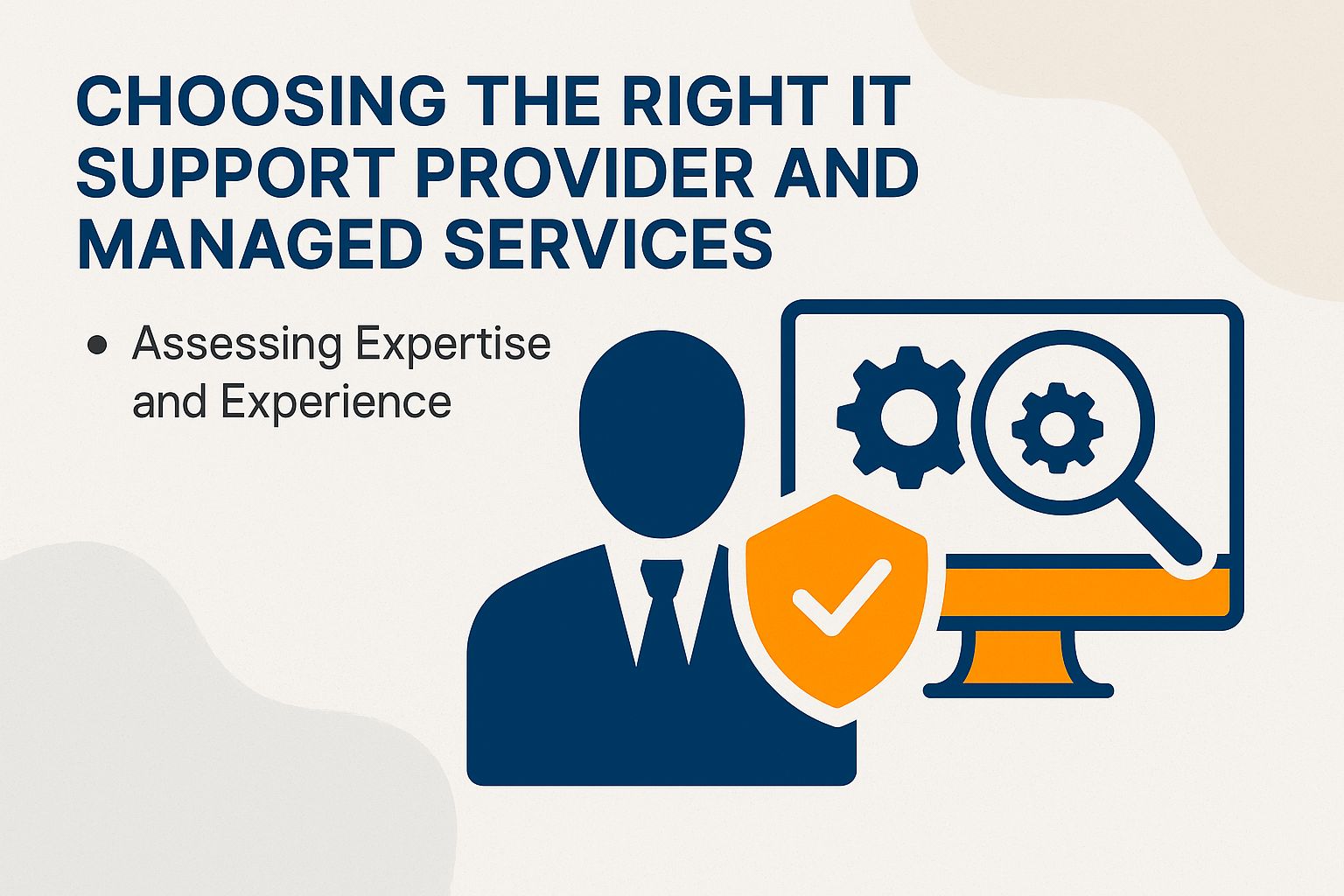 CHOOSING THE RIGHT IT SUPPORT PROVIDER AND MANAGED SERVICES

• Assessing Expertise and Experience